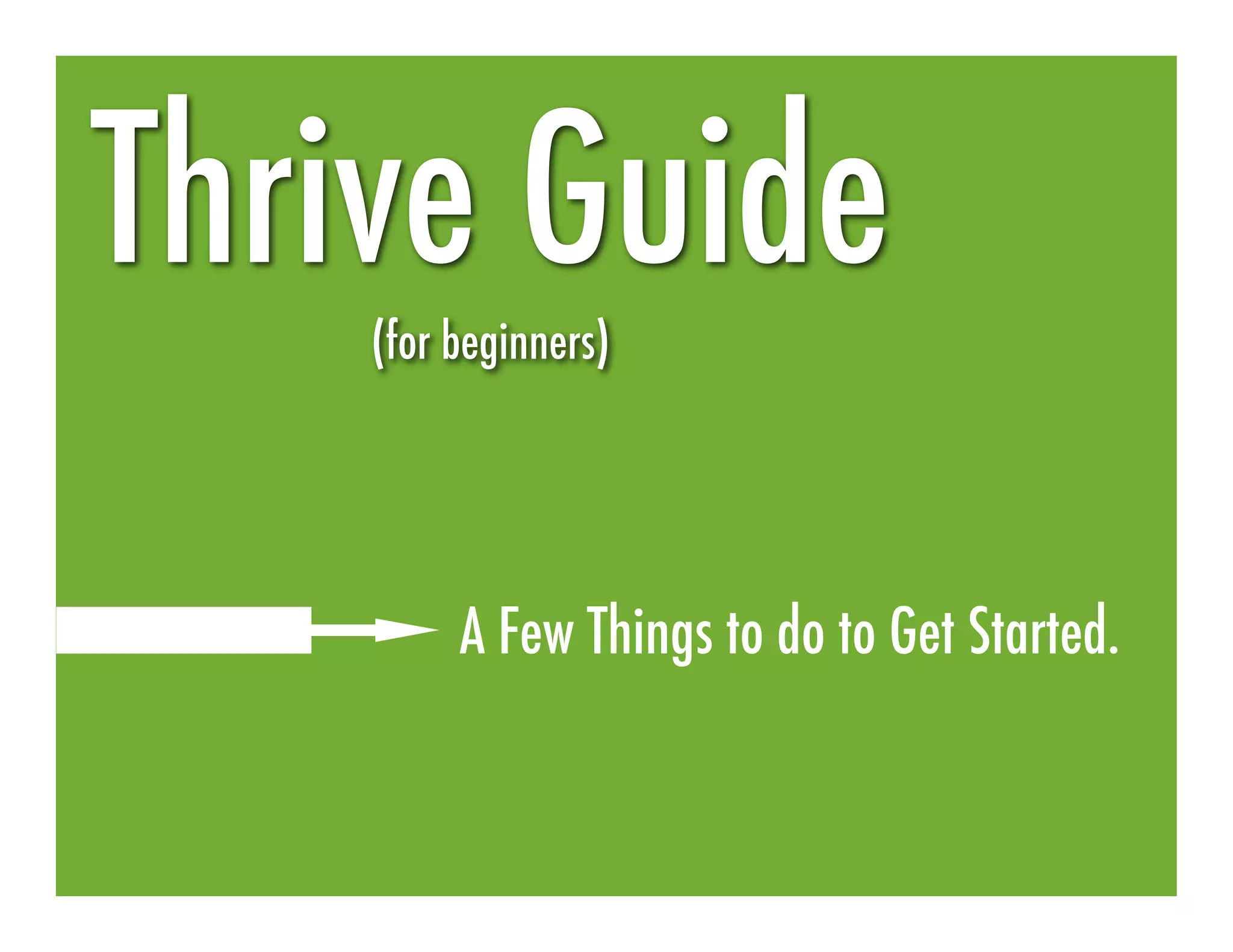 Thrive Guide

(for beginners)

A Few Things to do to Get Started.